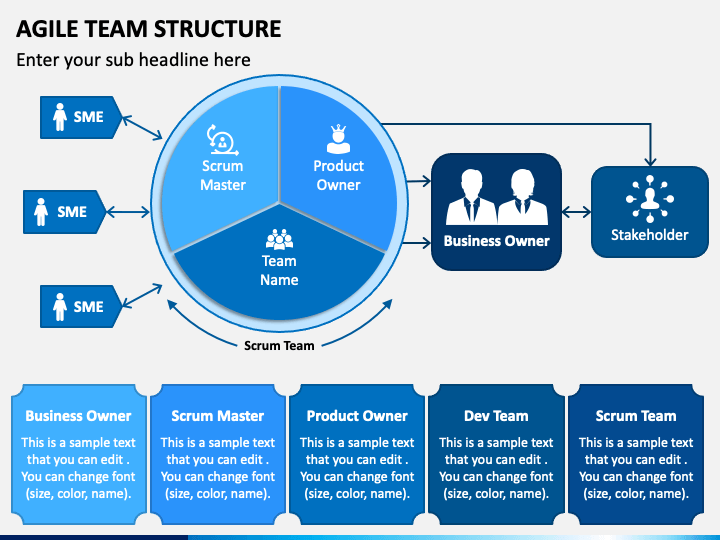 AGILE TEAM STRUCTURE

Enter your sub headline here

SME

SME

SME

Scrum Master

Product Owner

Team Name

Scrum Team

Business Owner

Stakeholder

Business Owner

This is a sample text that you can edit . You can change font (size, color, name).

Scrum Master

This is a sample text that you can edit . You can change font (size, color, name).

Product Owner

This is a sample text that you can edit . You can change font (size, color, name).

Dev Team

This is a sample text that you can edit . You can change font (size, color, name).

Scrum Team

This is a sample text that you can edit . You can change font (size, color, name).